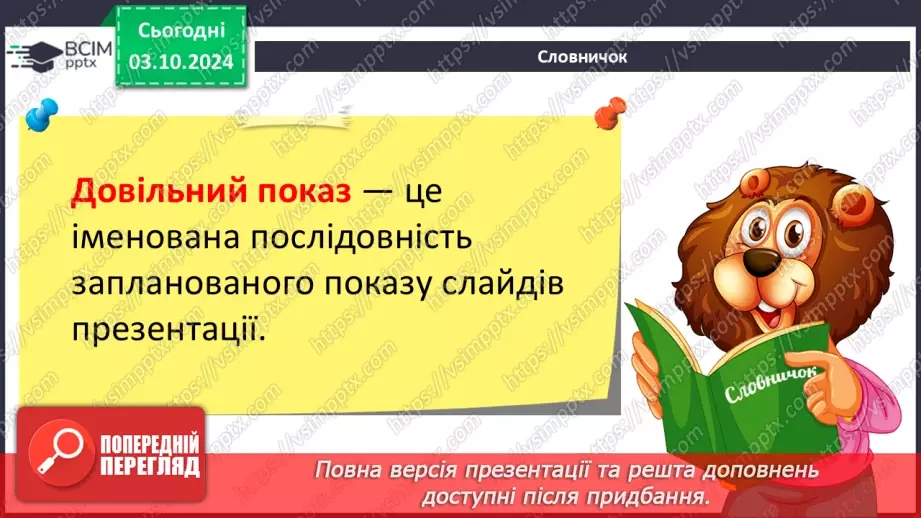 ВСІМ pptx

Сьогодні 03.10.2024

Словничок

Довільний показ — це іменована послідовність запланованого показу слайдів презентації.

Словничок

ПОПЕРЕДНІЙ ПЕРЕГЛЯД

Повна версія презентації та решта доповнень доступні після придбання.

https://vsimpptx.com